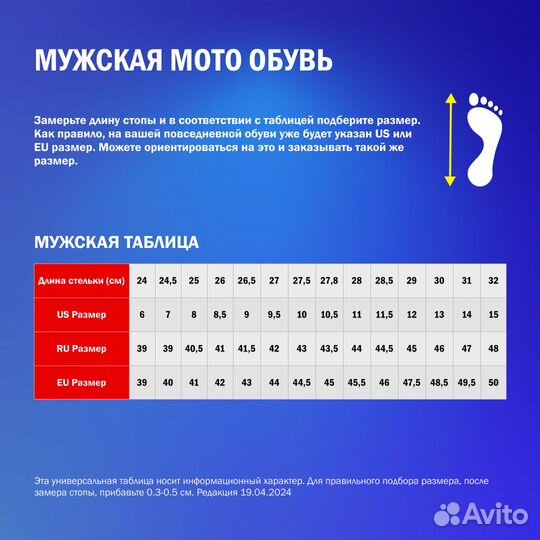 МУЖСКАЯ МОТО ОБУВЬ

Замерьте длину стопы и в соответствии с таблицей подберите размер. Как правило, на вашей повседневной обуви уже будет указан US или EU размер. Можете ориентироваться на это и заказывать такой же размер.

МУЖСКАЯ ТАБЛИЦА

| Длина стельки (см) | 24 | 24,5 | 25 | 26 | 26,5 | 27 | 27,5 | 27,8 | 28 | 28,5 | 29 | 30 | 31 | 32 |
|---|---|---|---|---|---|---|---|---|---|---|---|---|---|---|
| US Размер | 6 | 7 | 8 | 8,5 | 9 | 9,5 | 10 | 10,5 | 11 | 11,5 | 12 | 13 | 14 | 15 |
| RU Размер | 39 | 39 | 40,5 | 41 | 41,5 | 42 | 43 | 43,5 | 44 | 44,5 | 45 | 46 | 47 | 48 |
| EU Размер | 39 | 40 | 41 | 42 | 43 | 44 | 44,5 | 45 | 45,5 | 46 | 47,5 | 48,5 | 49,5 | 50 |

Эта универсальная таблица носит информационный характер. Для правильного подбора размера, после замера стопы, прибавьте 0.3-0.5 см. Редакция 19.04.2024

Avito